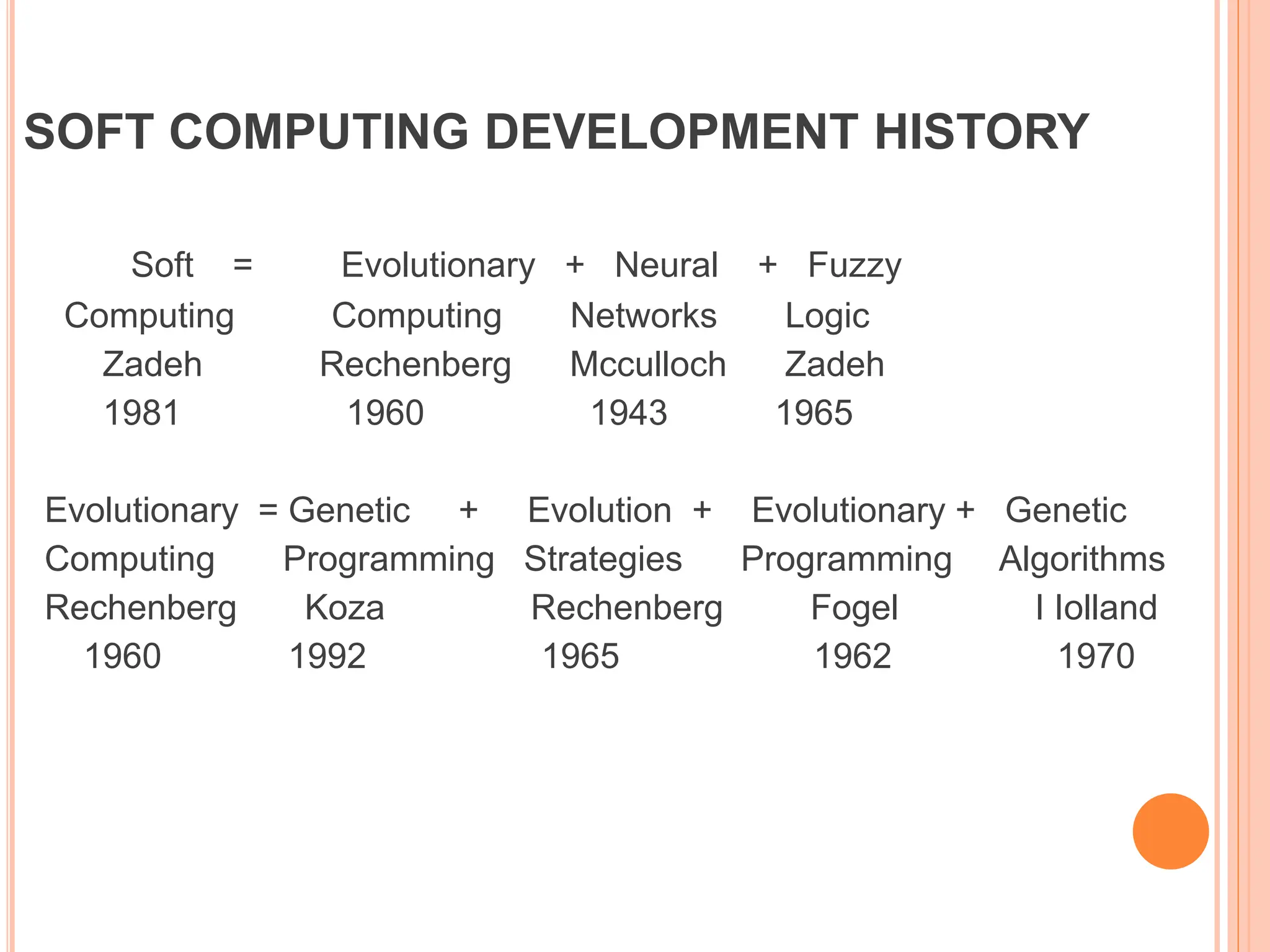 SOFT COMPUTING DEVELOPMENT HISTORY

Soft = Evolutionary + Neural + Fuzzy
Computing Computing Networks Logic
Zadeh Rechenberg Mcculloch Zadeh
1981 1960 1943 1965

Evolutionary = Genetic + Evolution + Evolutionary + Genetic
Computing Programming Strategies Programming Algorithms
Rechenberg Koza Rechenberg Fogel I lolland
1960 1992 1965 1962 1970